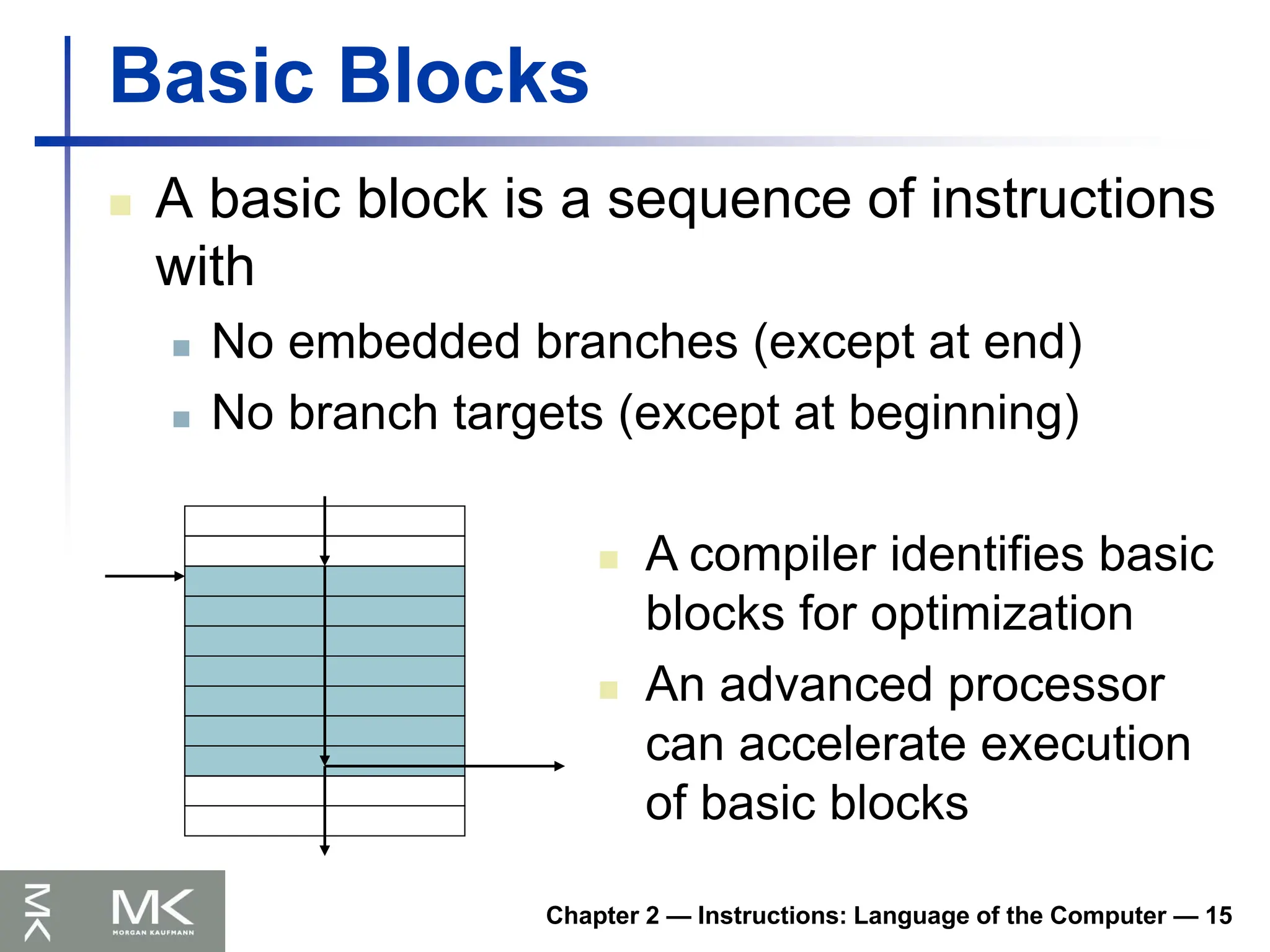 Basic Blocks

A basic block is a sequence of instructions with
No embedded branches (except at end)
No branch targets (except at beginning)

A compiler identifies basic blocks for optimization
An advanced processor can accelerate execution of basic blocks

MK
MK
MORGAN KAUFMANN

Chapter 2 — Instructions: Language of the Computer — 15